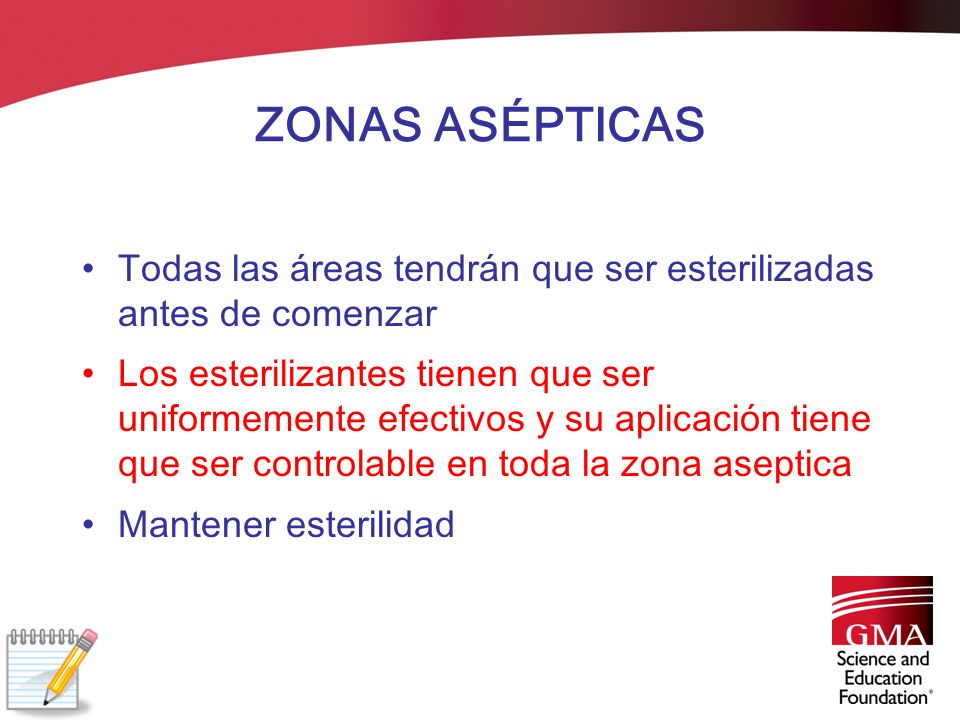 ZONAS ASÉPTICAS

• Todas las áreas tendrán que ser esterilizadas antes de comenzar

• Los esterilizantes tienen que ser uniformemente efectivos y su aplicación tiene que ser controlable en toda la zona aseptica

• Mantener esterilidad

GMA
Science and Education Foundation®